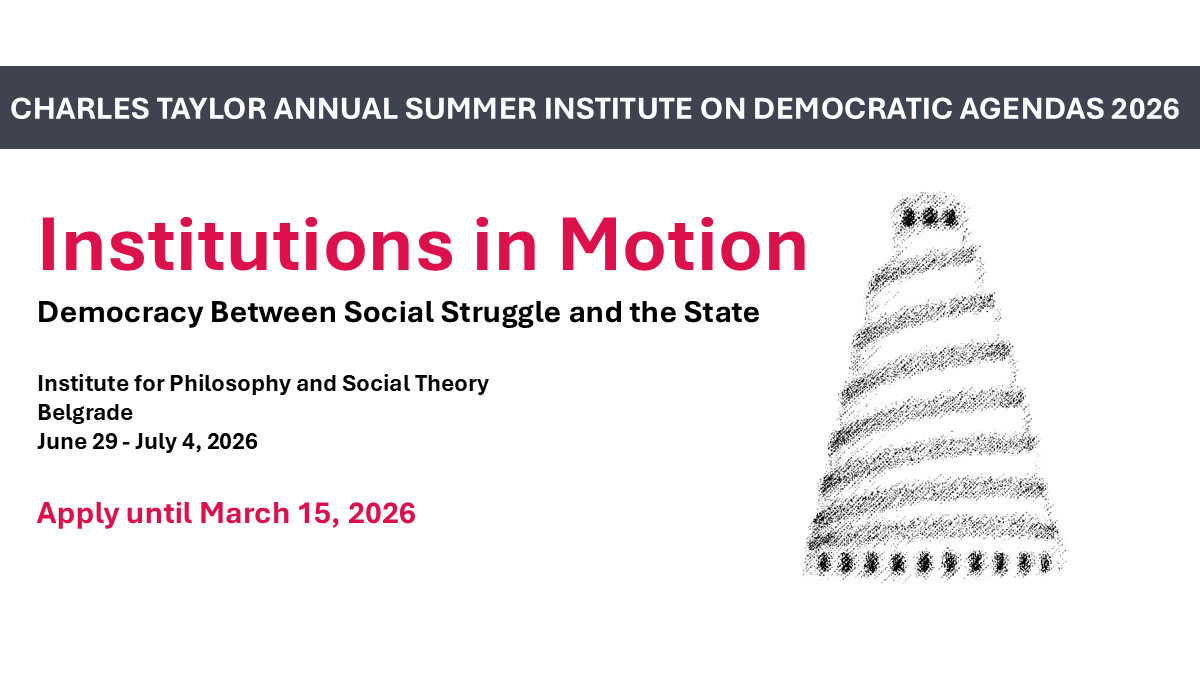 CHARLES TAYLOR ANNUAL SUMMER INSTITUTE ON DEMOCRATIC AGENDAS 2026

Institutions in Motion

Democracy Between Social Struggle and the State

Institute for Philosophy and Social Theory
Belgrade
June 29 - July 4, 2026

Apply until March 15, 2026